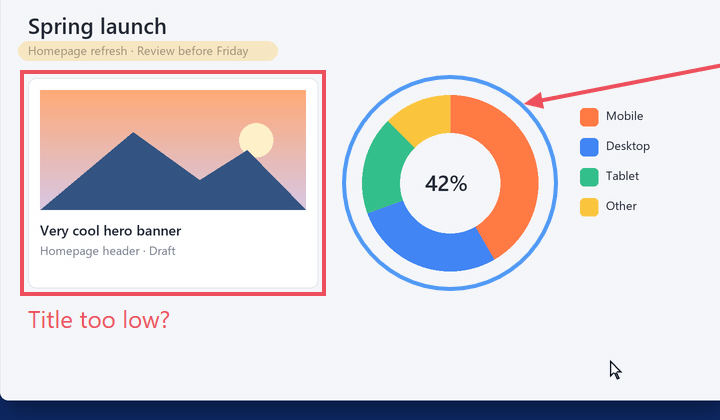 Spring launch

Homepage refresh · Review before Friday

Very cool hero banner

Homepage header · Draft

Title too low?

42%

Mobile

Desktop

Tablet

Other